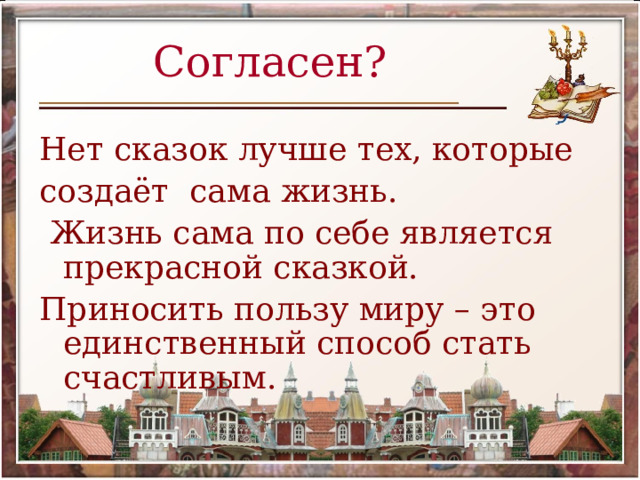 Согласен?

Нет сказок лучше тех, которые создаёт сама жизнь.

Жизнь сама по себе является прекрасной сказкой.

Приносить пользу миру – это единственный способ стать счастливым.